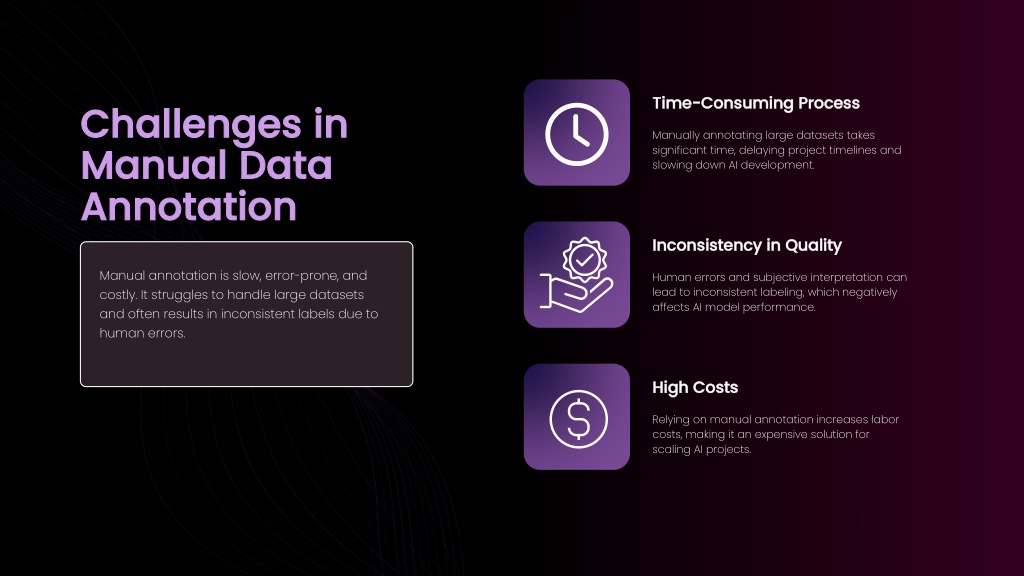 Challenges in Manual Data Annotation

Manual annotation is slow, error-prone, and costly. It struggles to handle large datasets and often results in inconsistent labels due to human errors.

Time-Consuming Process

Manually annotating large datasets takes significant time, delaying project timelines and slowing down AI development.

Inconsistency in Quality

Human errors and subjective interpretation can lead to inconsistent labeling, which negatively affects AI model performance.

High Costs

Relying on manual annotation increases labor costs, making it an expensive solution for scaling AI projects.